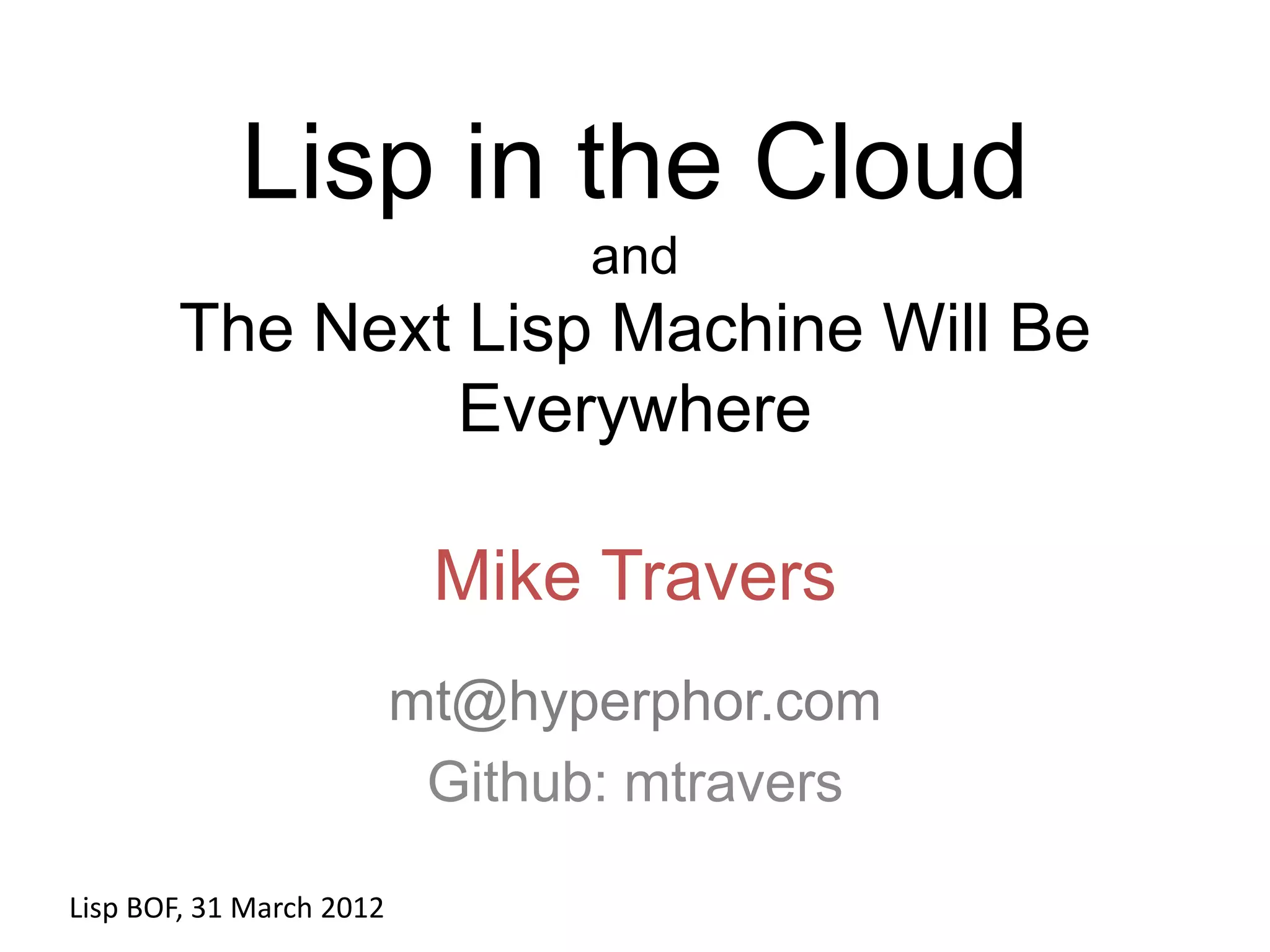 Lisp in the Cloud

and

The Next Lisp Machine Will Be Everywhere

Mike Travers

mt@hyperphor.com

Github: mtravers

Lisp BOF, 31 March 2012